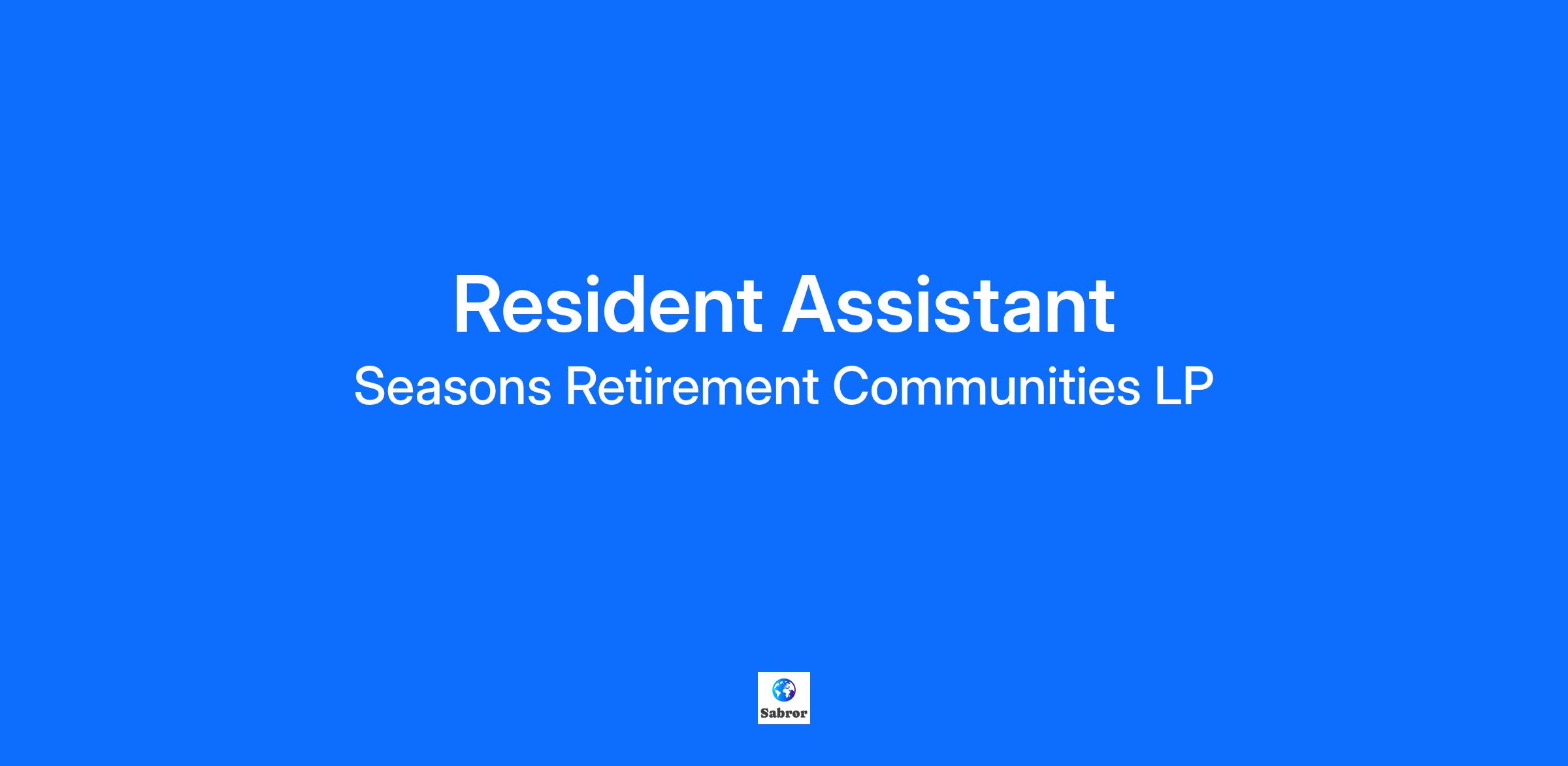 Resident Assistant
Seasons Retirement Communities LP

Sabror